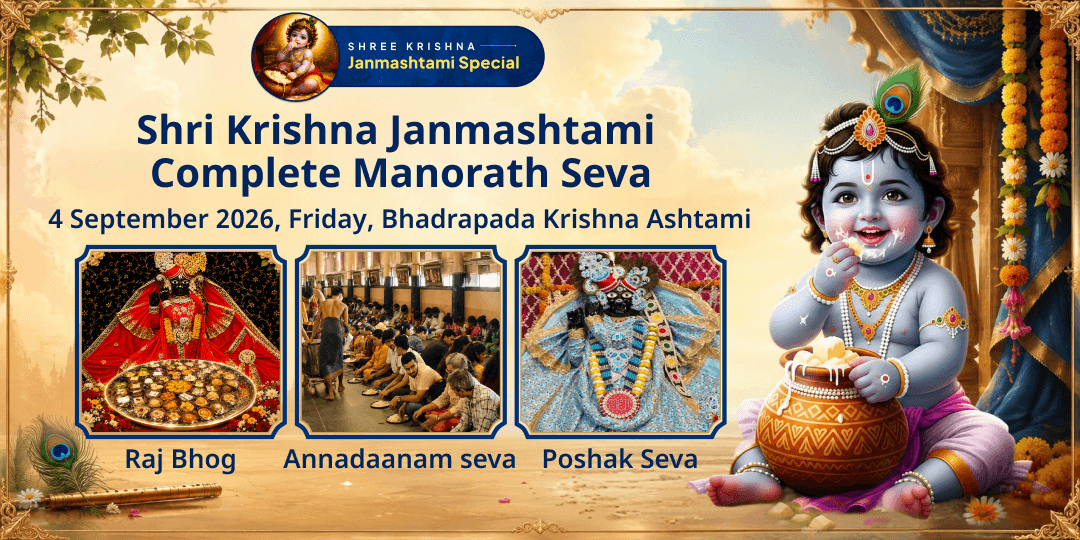 SHREE KRISHNA
Janmashtami Special

Shri Krishna Janmashtami
Complete Manorath Seva

4 September 2026, Friday, Bhadrapada Krishna Ashtami

Raj Bhog

Annadaanam seva

Poshak Seva